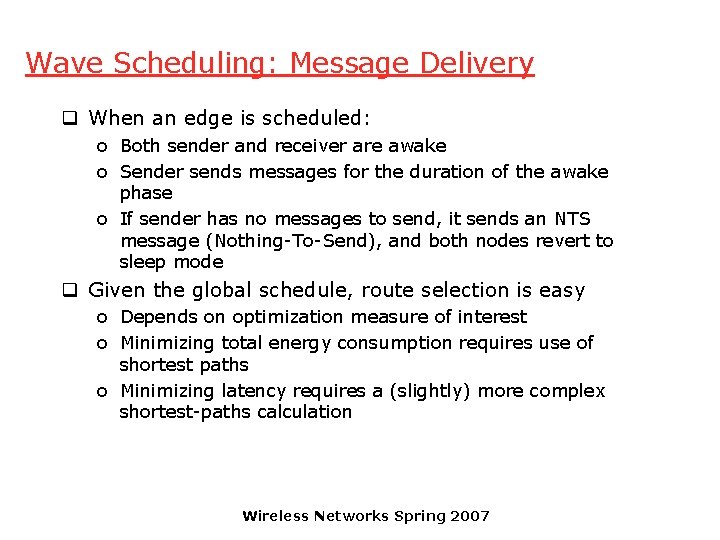 Wave Scheduling: Message Delivery

❑ When an edge is scheduled:
o Both sender and receiver are awake
o Sender sends messages for the duration of the awake phase
o If sender has no messages to send, it sends an NTS message (Nothing-To-Send), and both nodes revert to sleep mode

❑ Given the global schedule, route selection is easy
o Depends on optimization measure of interest
o Minimizing total energy consumption requires use of shortest paths
o Minimizing latency requires a (slightly) more complex shortest-paths calculation

Wireless Networks Spring 2007